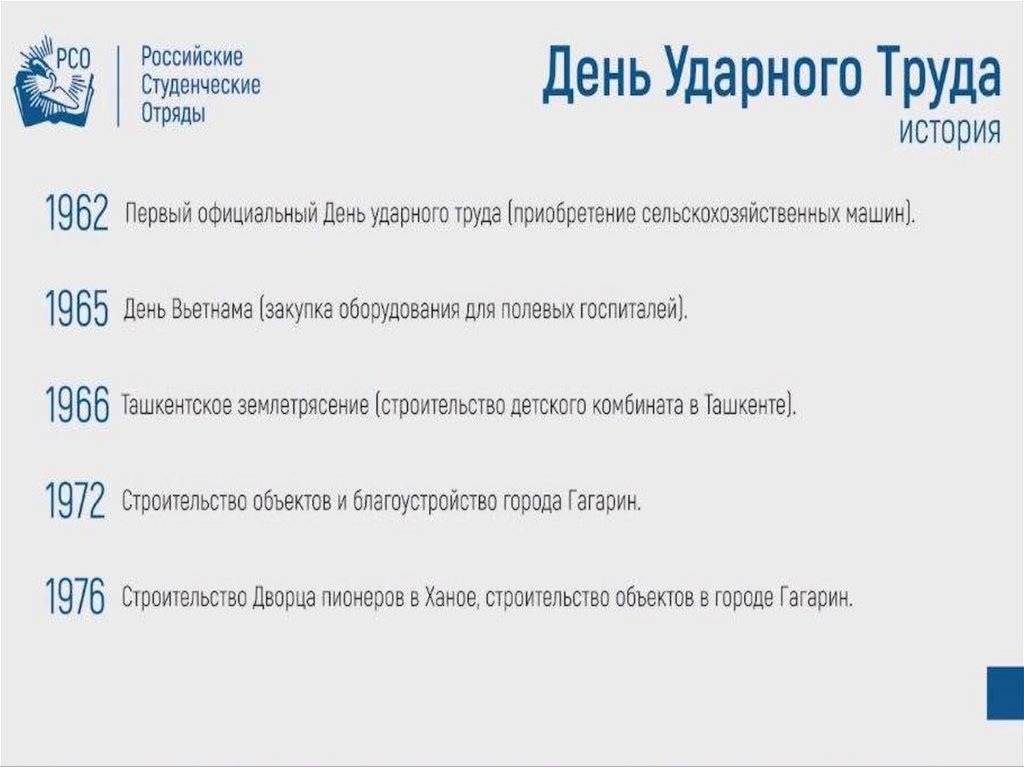 РСО

Российские Студенческие Отряды

День Ударного Труда
история

1962 Первый официальный День ударного труда (приобретение сельскохозяйственных машин).

1965 День Вьетнама (закупка оборудования для полевых госпиталей).

1966 Ташкентское землетрясение (строительство детского комбината в Ташкенте).

1972 Строительство объектов и благоустройство города Гагарин.

1976 Строительство Дворца пионеров в Ханое, строительство объектов в городе Гагарин.